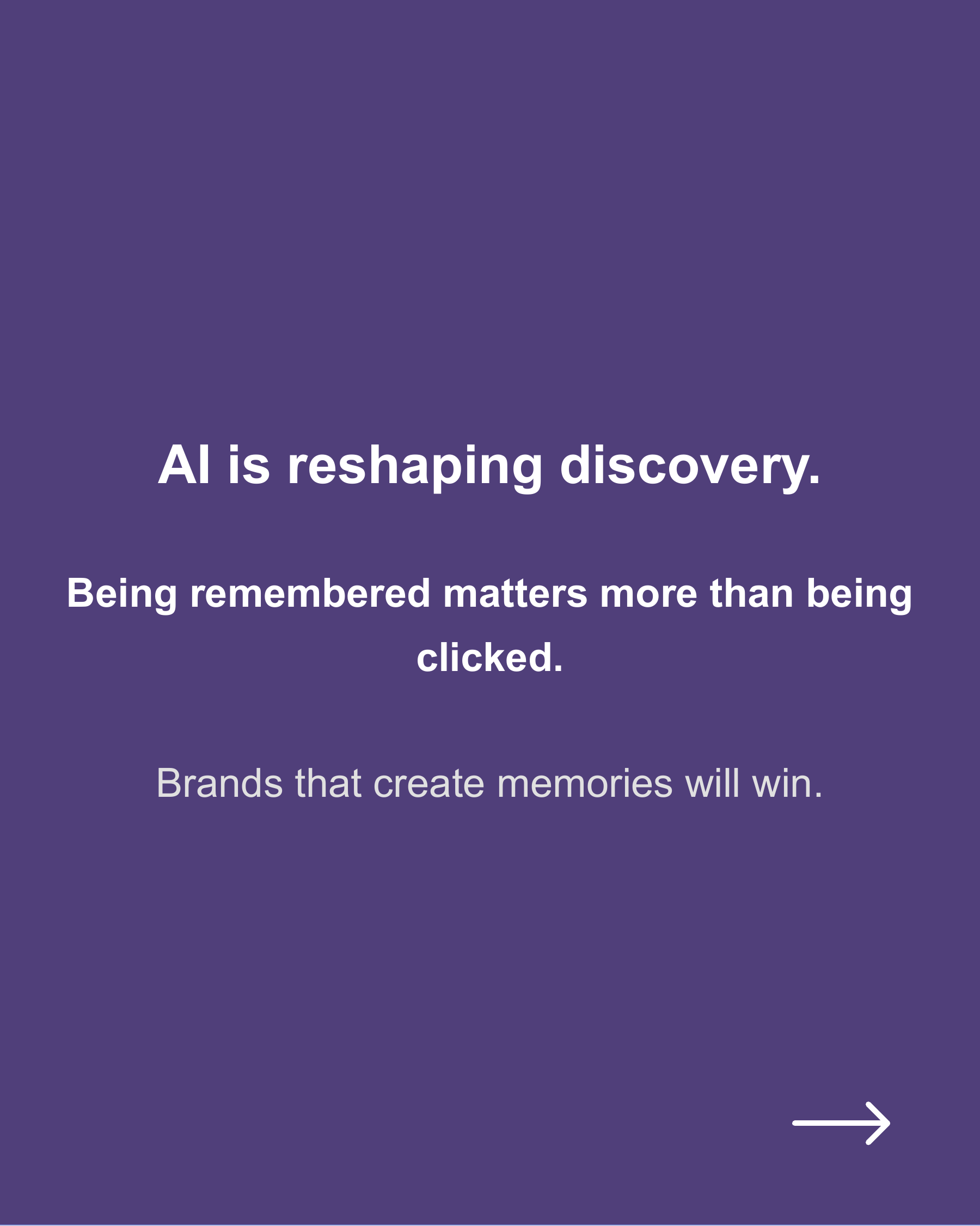 AI is reshaping discovery.

Being remembered matters more than being clicked.

Brands that create memories will win.